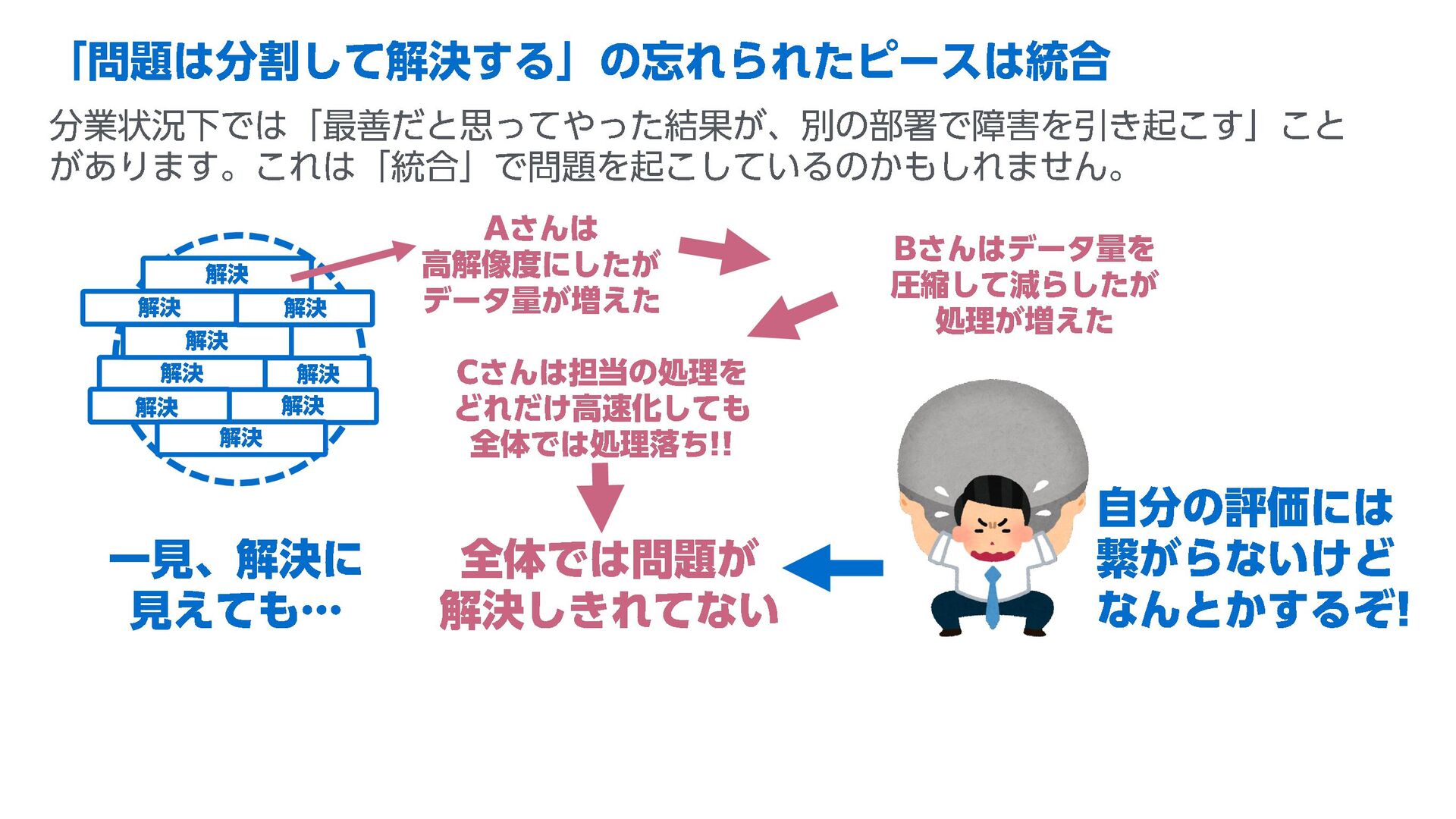 「問題は分割して解決する」の忘れられたピースは統合

分業状況下では「最善だと思ってやった結果が、別の部署で障害を引き起こす」ことがあります。これは「統合」で問題を起こしているのかもしれません。

解決

解決 解決

解決

解決 解決

解決 解決

解決

Aさんは高解像度にしたがデータ量が増えた

Bさんはデータ量を圧縮して減らしたが処理が増えた

Cさんは担当の処理をどれだけ高速化しても全体では処理落ち!!

一見、解決に見えても…

全体では問題が解決しきれてない

自分の評価には繋がらないけどなんとかするぞ!